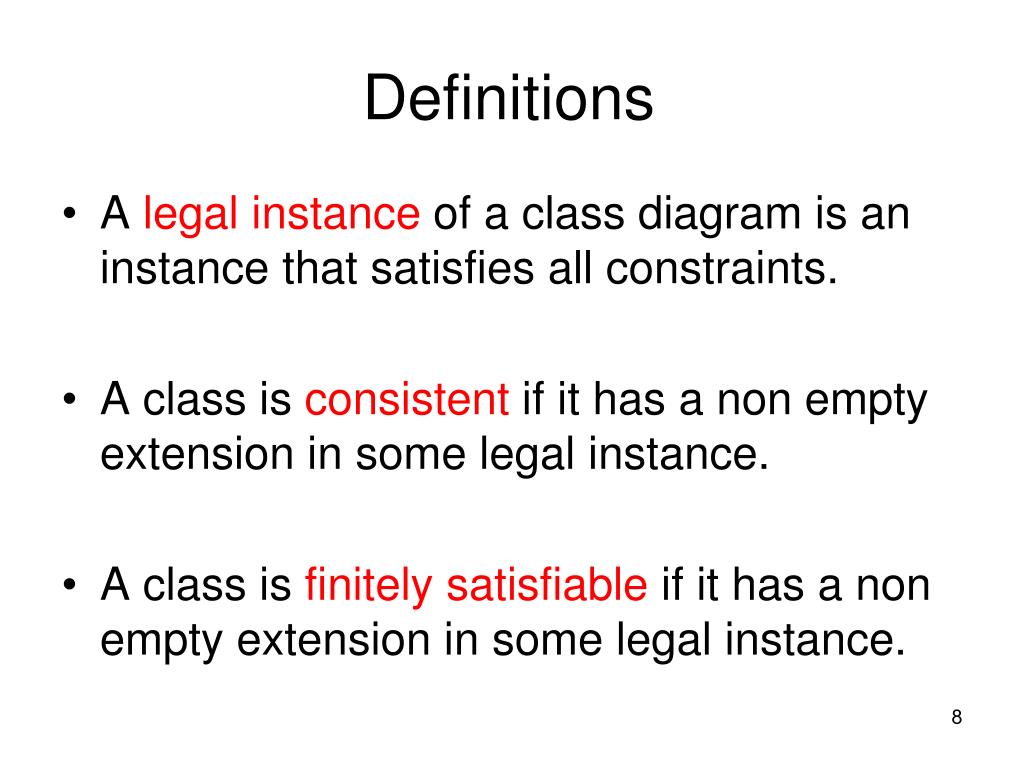 Definitions

• A legal instance of a class diagram is an instance that satisfies all constraints.

• A class is consistent if it has a non empty extension in some legal instance.

• A class is finitely satisfiable if it has a non empty extension in some legal instance.

8